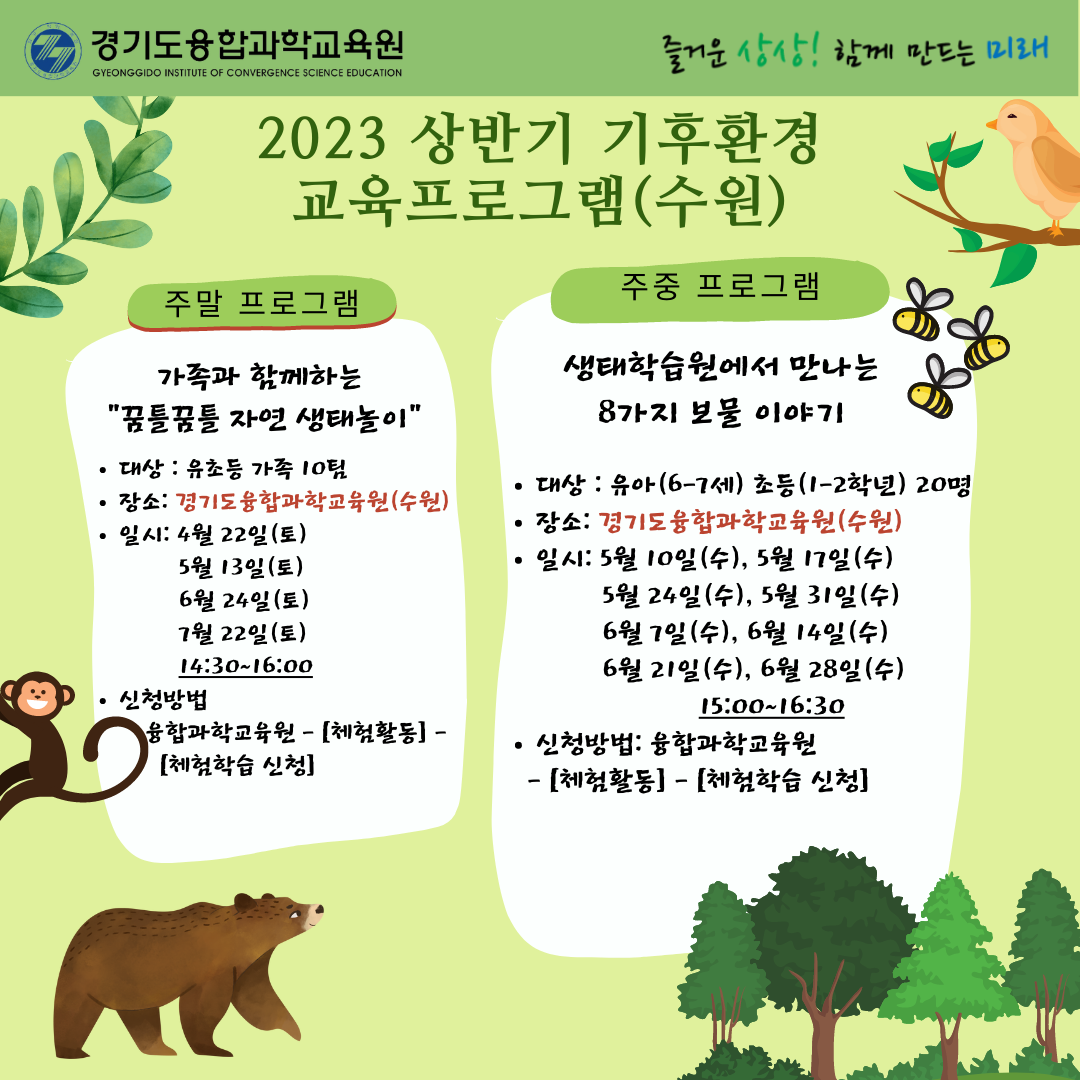 경기도융합과학교육원
GYEONGGIDO INSTITUTE OF CONVERGENCE SCIENCE EDUCATION

즐거운 상상! 함께 만드는 미래

2023 상반기 기후환경 교육프로그램(수원)

주말 프로그램

가족과 함께하는 "꿈틀꿈틀 자연 생태놀이"

• 대상 : 유초등 가족 10팀
• 장소: 경기도융합과학교육원(수원)
• 일시: 4월 22일(토)
5월 13일(토)
6월 24일(토)
7월 22일(토)
14:30~16:00
• 신청방법
융합과학교육원 - [체험활동] - [체험학습 신청]

주중 프로그램

생태학습원에서 만나는 8가지 보물 이야기

• 대상 : 유아(6-7세) 초등(1-2학년) 20명
• 장소: 경기도융합과학교육원(수원)
• 일시: 5월 10일(수), 5월 17일(수)
5월 24일(수), 5월 31일(수)
6월 7일(수), 6월 14일(수)
6월 21일(수), 6월 28일(수)
15:00~16:30
• 신청방법: 융합과학교육원 - [체험활동] - [체험학습 신청]